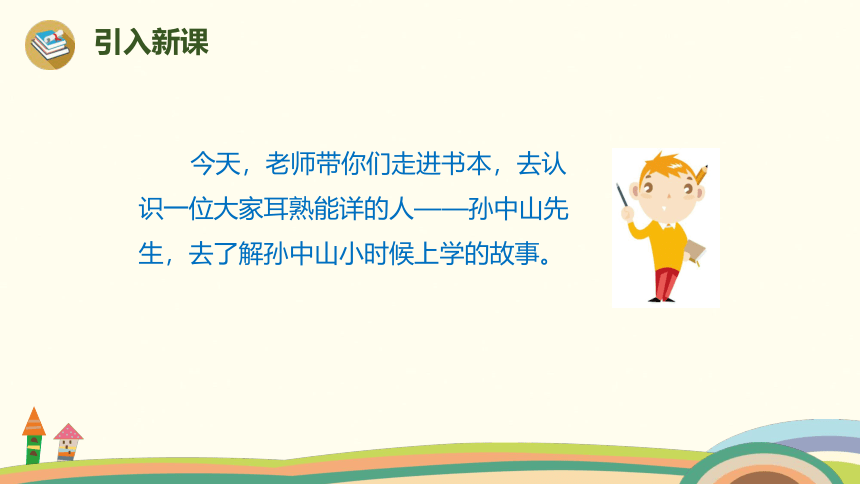 引入新课

今天，老师带你们走进书本，去认识一位大家耳熟能详的人——孙中山先生，去了解孙中山小时候上学的故事。